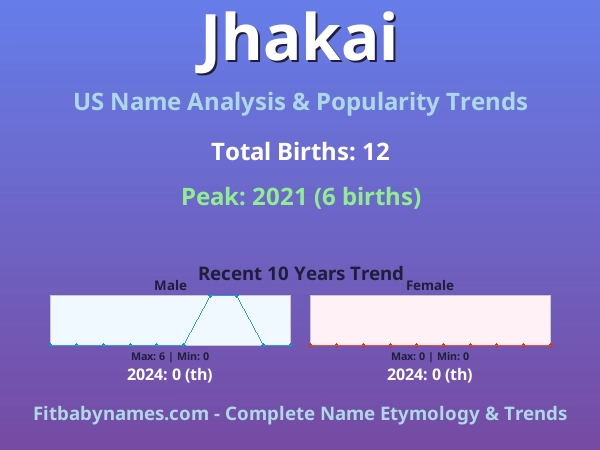 Jhakai

US Name Analysis & Popularity Trends

Total Births: 12

Peak: 2021 (6 births)

Recent 10 Years Trend

Male

Max: 6 | Min: 0

2024: 0 (th)

Female

Max: 0 | Min: 0

2024: 0 (th)

Fitbabynames.com - Complete Name Etymology & Trends